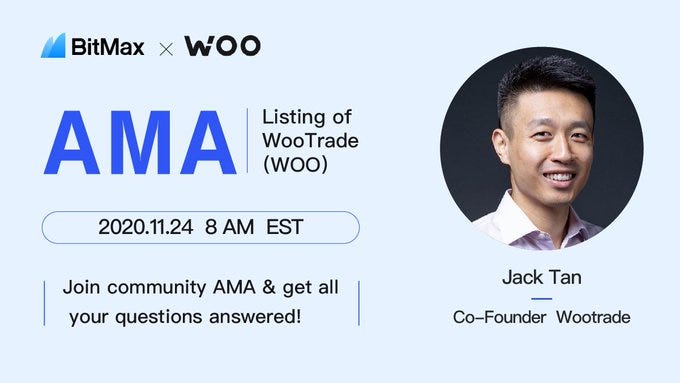 BitMax × WOO

AMA

Listing of WooTrade (WOO)

2020.11.24 8 AM EST

Join community AMA & get all your questions answered!

Jack Tan

Co-Founder Wootrade